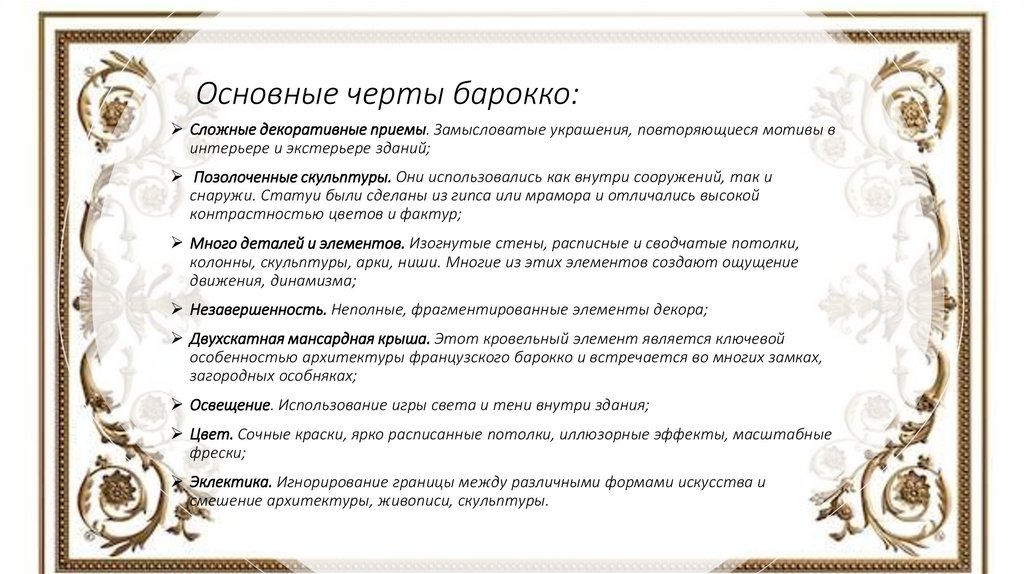 Основные черты барокко:

➢ Сложные декоративные приемы. Замысловатые украшения, повторяющиеся мотивы в интерьере и экстерьере зданий;

➢ Позолоченные скульптуры. Они использовались как внутри сооружений, так и снаружи. Статуи были сделаны из гипса или мрамора и отличались высокой контрастностью цветов и фактур;

➢ Много деталей и элементов. Изогнутые стены, расписные и сводчатые потолки, колонны, скульптуры, арки, ниши. Многие из этих элементов создают ощущение движения, динамизма;

➢ Незавершенность. Неполные, фрагментированные элементы декора;

➢ Двухскатная мансардная крыша. Этот кровельный элемент является ключевой особенностью архитектуры французского барокко и встречается во многих замках, загородных особняках;

➢ Освещение. Использование игры света и тени внутри здания;

➢ Цвет. Сочные краски, ярко расписанные потолки, иллюзорные эффекты, масштабные фрески;

➢ Эклектика. Игнорирование границы между различными формами искусства и смешение архитектуры, живописи, скульптуры.